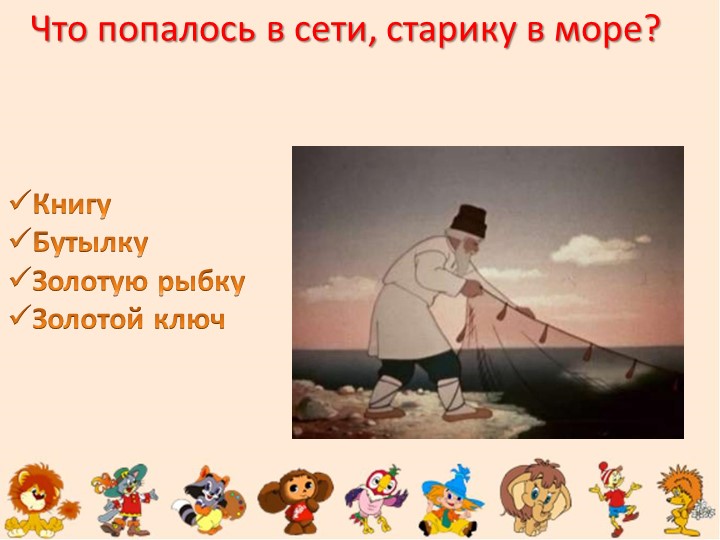 Что попалось в сети, старику в море?

✓Книгу
✓Бутылку
✓Золотую рыбку
✓Золотой ключ